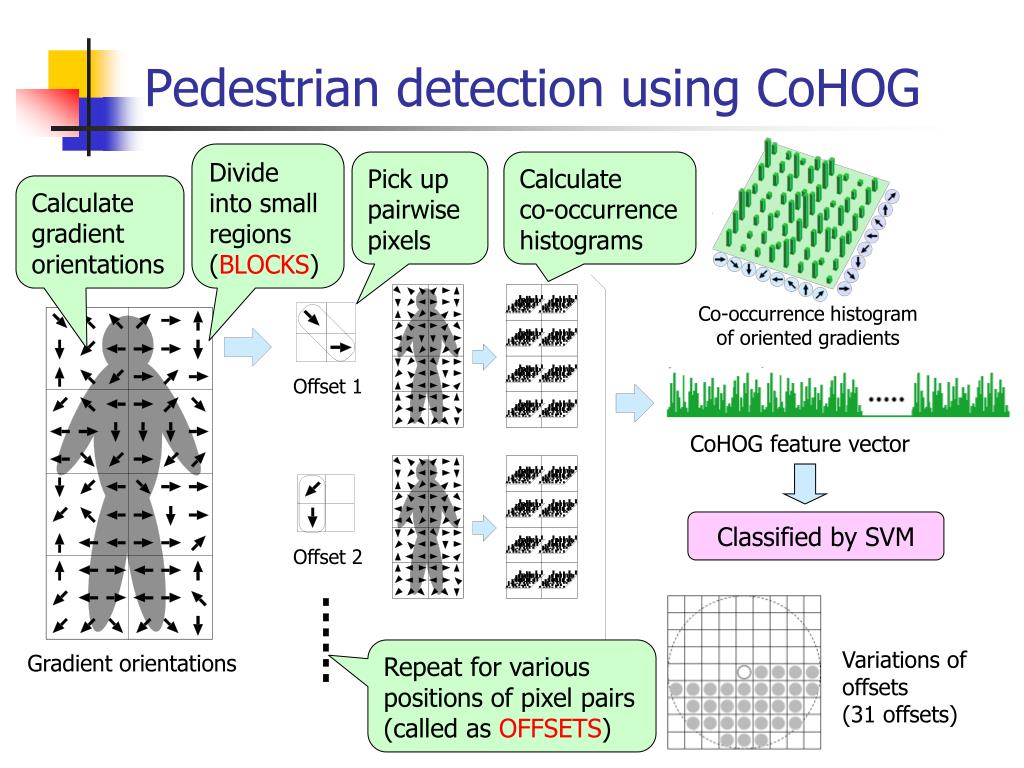 Pedestrian detection using CoHOG

Calculate gradient orientations

Divide into small regions (BLOCKS)

Pick up pairwise pixels

Calculate co-occurrence histograms

Co-occurrence histogram of oriented gradients

Offset 1

Offset 2

CoHOG feature vector

Classified by SVM

Gradient orientations

Repeat for various positions of pixel pairs (called as OFFSETS)

Variations of offsets (31 offsets)